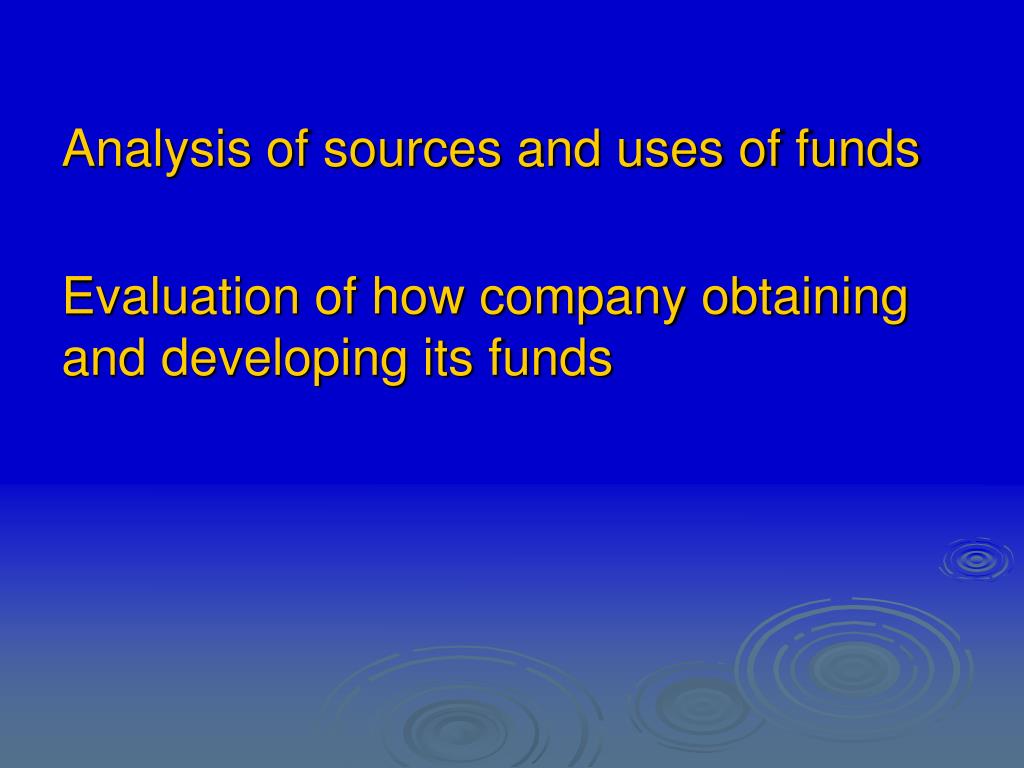 Analysis of sources and uses of funds

Evaluation of how company obtaining and developing its funds